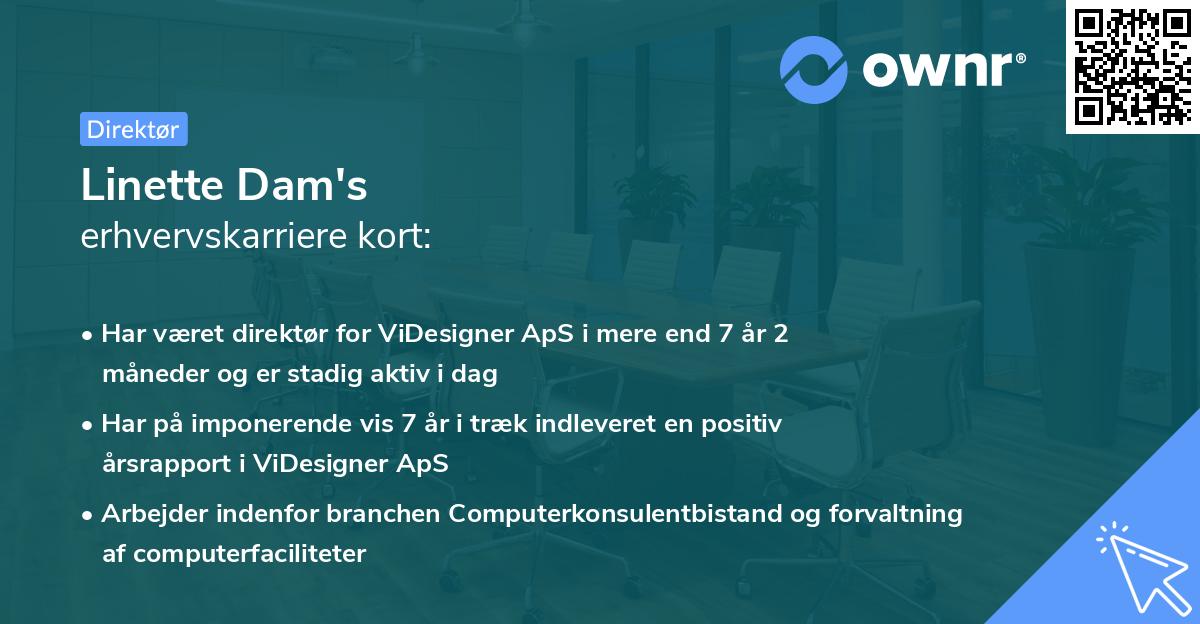 ownr®

Direktør

Linette Dam's
erhvervskarriere kort:

• Har været direktør for ViDesigner ApS i mere end 7 år 2 måneder og er stadig aktiv i dag

• Har på imponerende vis 7 år i træk indleveret en positiv årsrapport i ViDesigner ApS

• Arbejder indenfor branchen Computerkonsulentbistand og forvaltning af computerfaciliteter